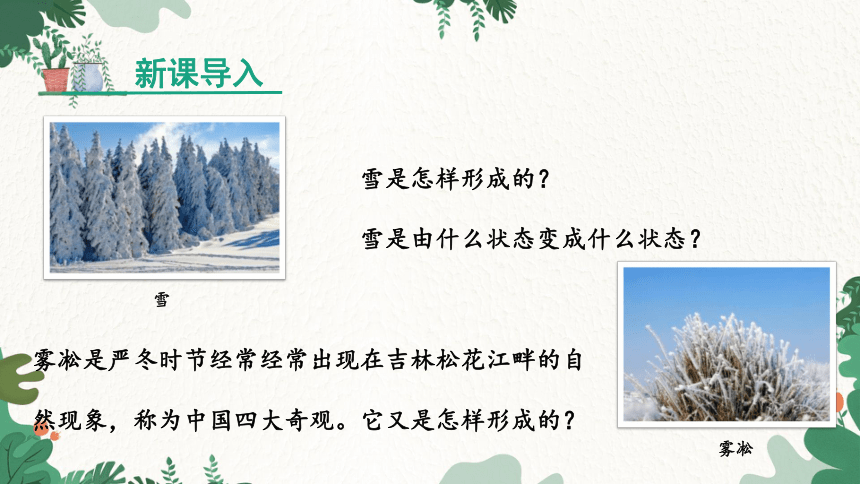 新课导入

雪是怎样形成的？

雪是由什么状态变成什么状态？

雪

雾凇是严冬时节经常经常出现在吉林松花江畔的自然现象，称为中国四大奇观。它又是怎样形成的？

雾凇